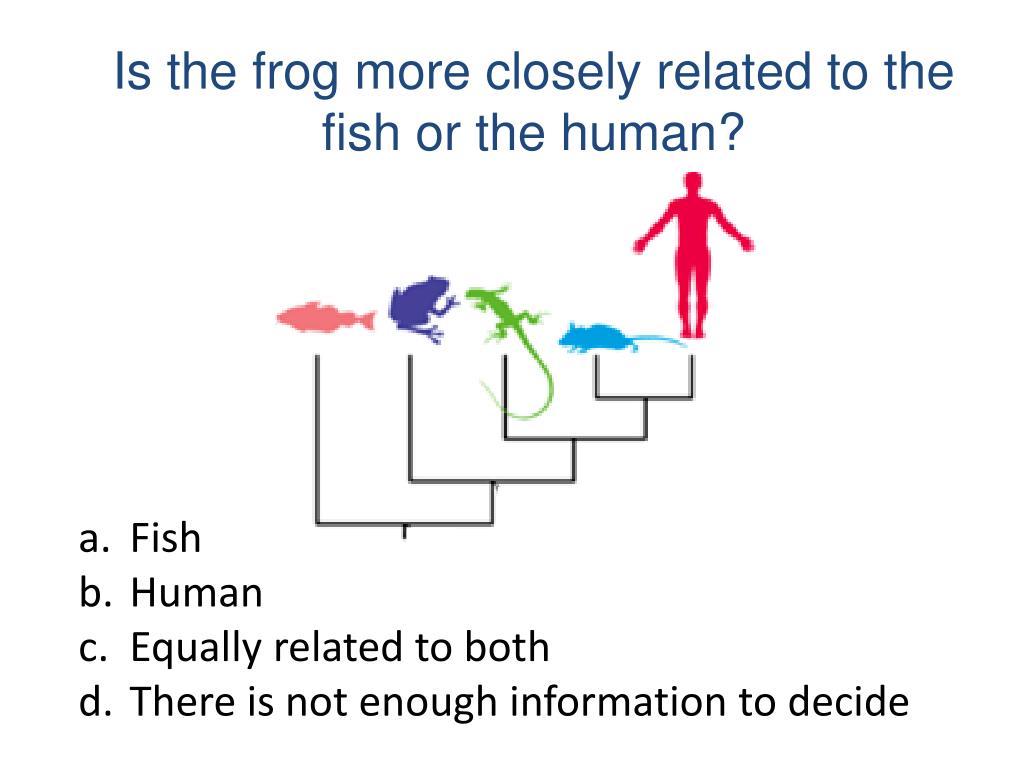 Is the frog more closely related to the fish or the human?

a. Fish
b. Human
c. Equally related to both
d. There is not enough information to decide